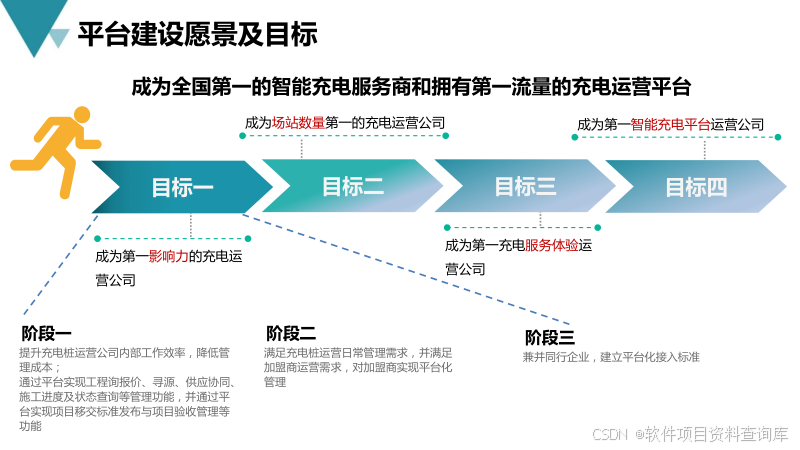 平台建设愿景及目标

成为全国第一的智能充电服务商和拥有第一流量的充电运营平台

成为场站数量第一的充电运营公司

成为第一智能充电平台运营公司

目标一

目标二

目标三

目标四

成为第一影响力的充电运营公司

成为第一充电服务体验运营公司

阶段一
提升充电桩运营公司内部工作效率，降低管理成本；
通过平台实现工程询报价、寻源、供应协同、施工进度及状态查询等管理功能，并通过平台实现项目移交标准发布与项目验收管理等功能

阶段二
满足充电桩运营日常管理需求，并满足加盟商运营需求，对加盟商实现平台化管理

阶段三
兼并同行企业，建立平台化接入标准

CSDN @软件项目资料查询库